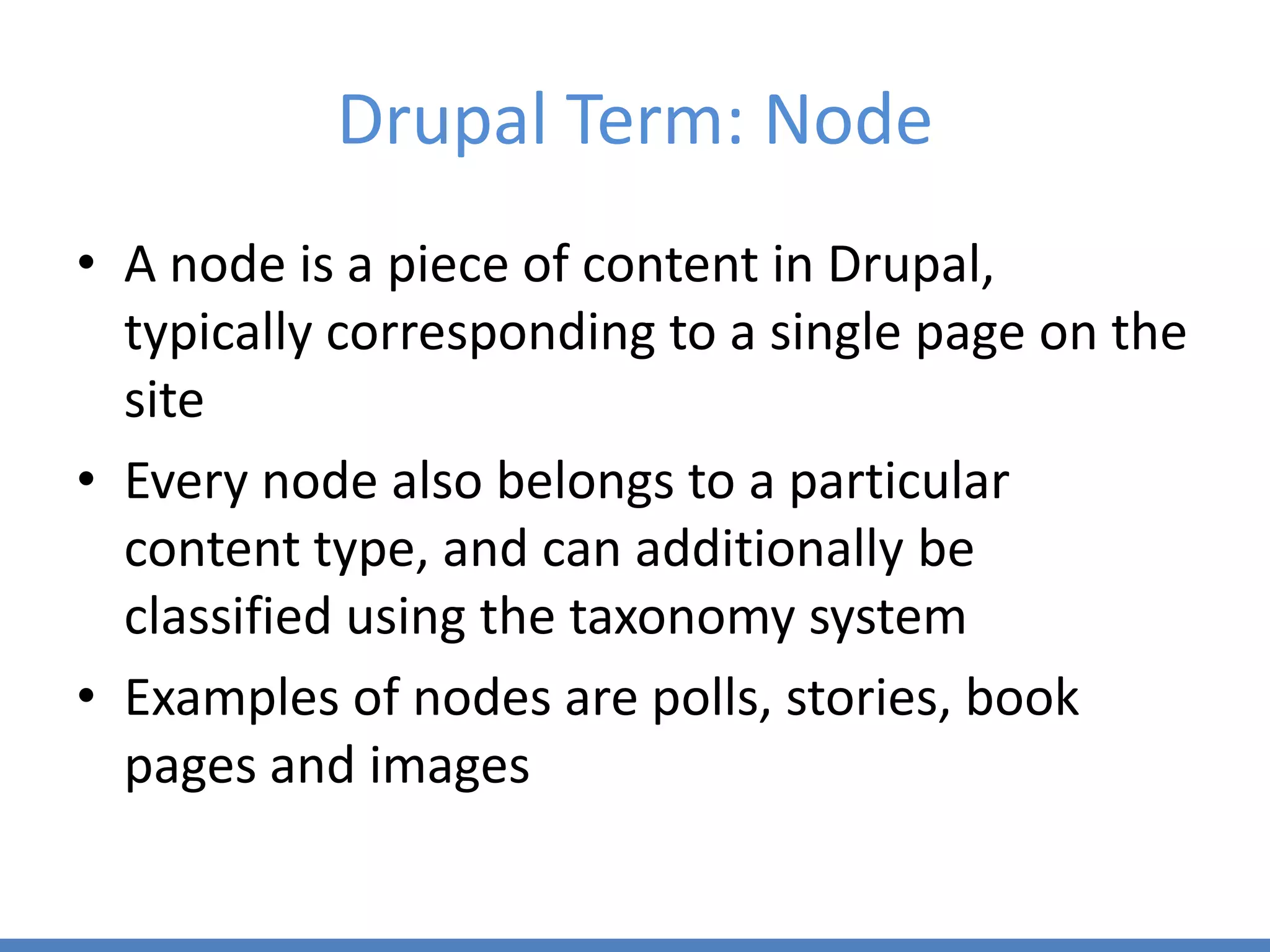 Drupal Term: Node

• A node is a piece of content in Drupal, typically corresponding to a single page on the site

• Every node also belongs to a particular content type, and can additionally be classified using the taxonomy system

• Examples of nodes are polls, stories, book pages and images